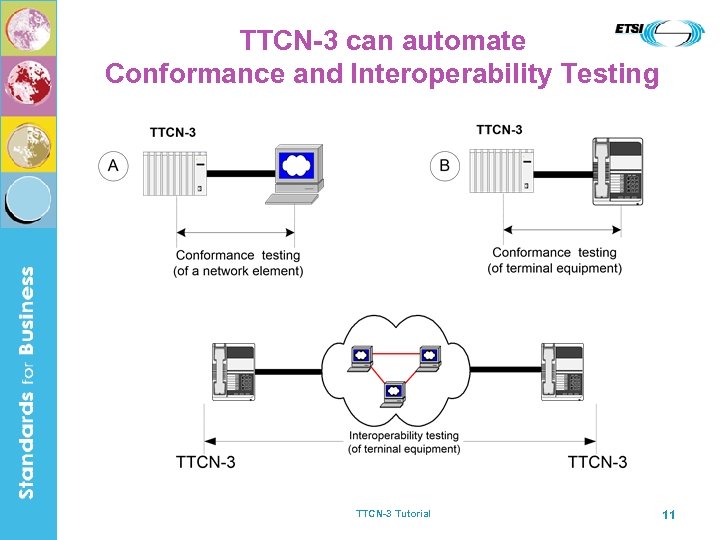 Standards for Business

ETSI

TTCN-3 can automate
Conformance and Interoperability Testing

TTCN-3

A

Conformance testing
(of a network element)

TTCN-3

B

Conformance testing
(of terminal equipment)

Interoperability testing
(of terninal equipment)

TTCN-3

TTCN-3

TTCN-3 Tutorial

11